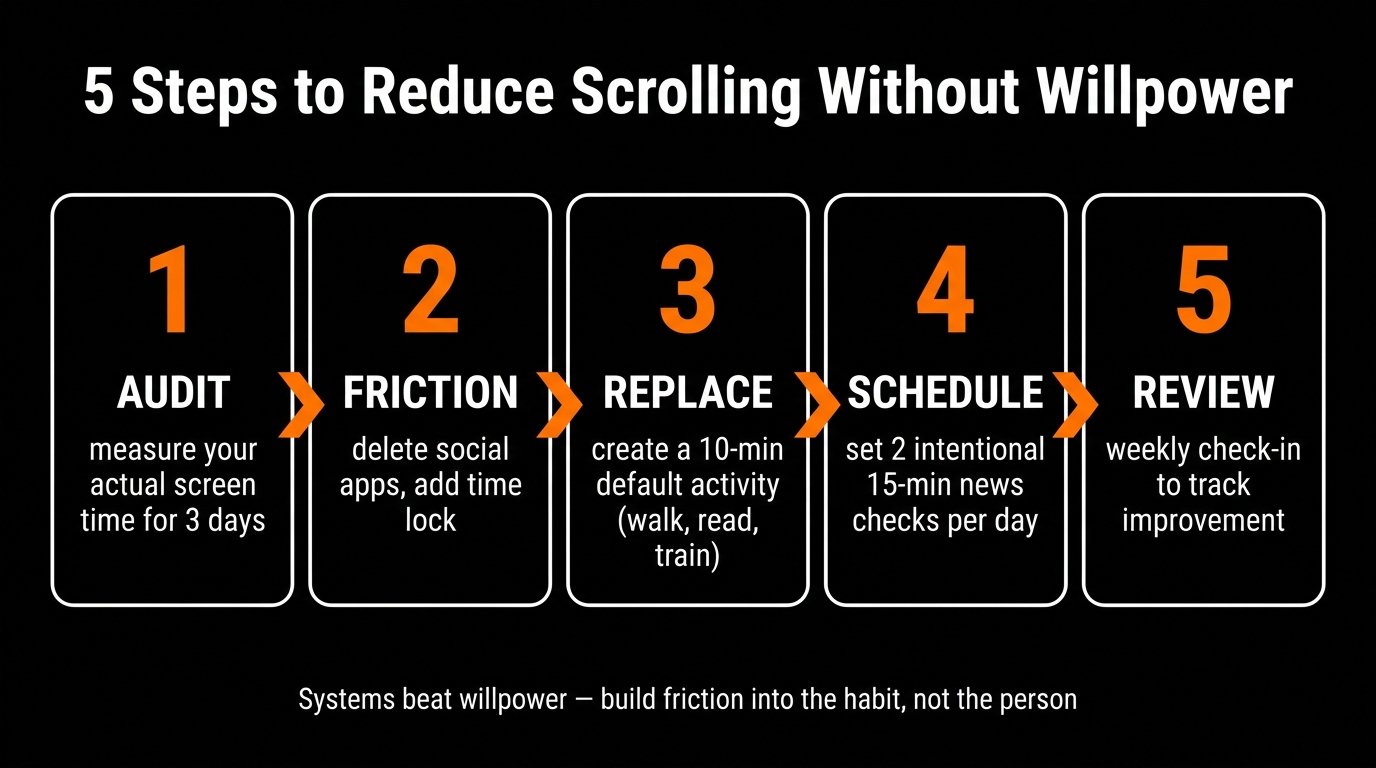 5 Steps to Reduce Scrolling Without Willpower

1
AUDIT
measure your actual screen time for 3 days

2
FRICTION
delete social apps, add time lock

3
REPLACE
create a 10-min default activity (walk, read, train)

4
SCHEDULE
set 2 intentional 15-min news checks per day

5
REVIEW
weekly check-in to track improvement

Systems beat willpower — build friction into the habit, not the person